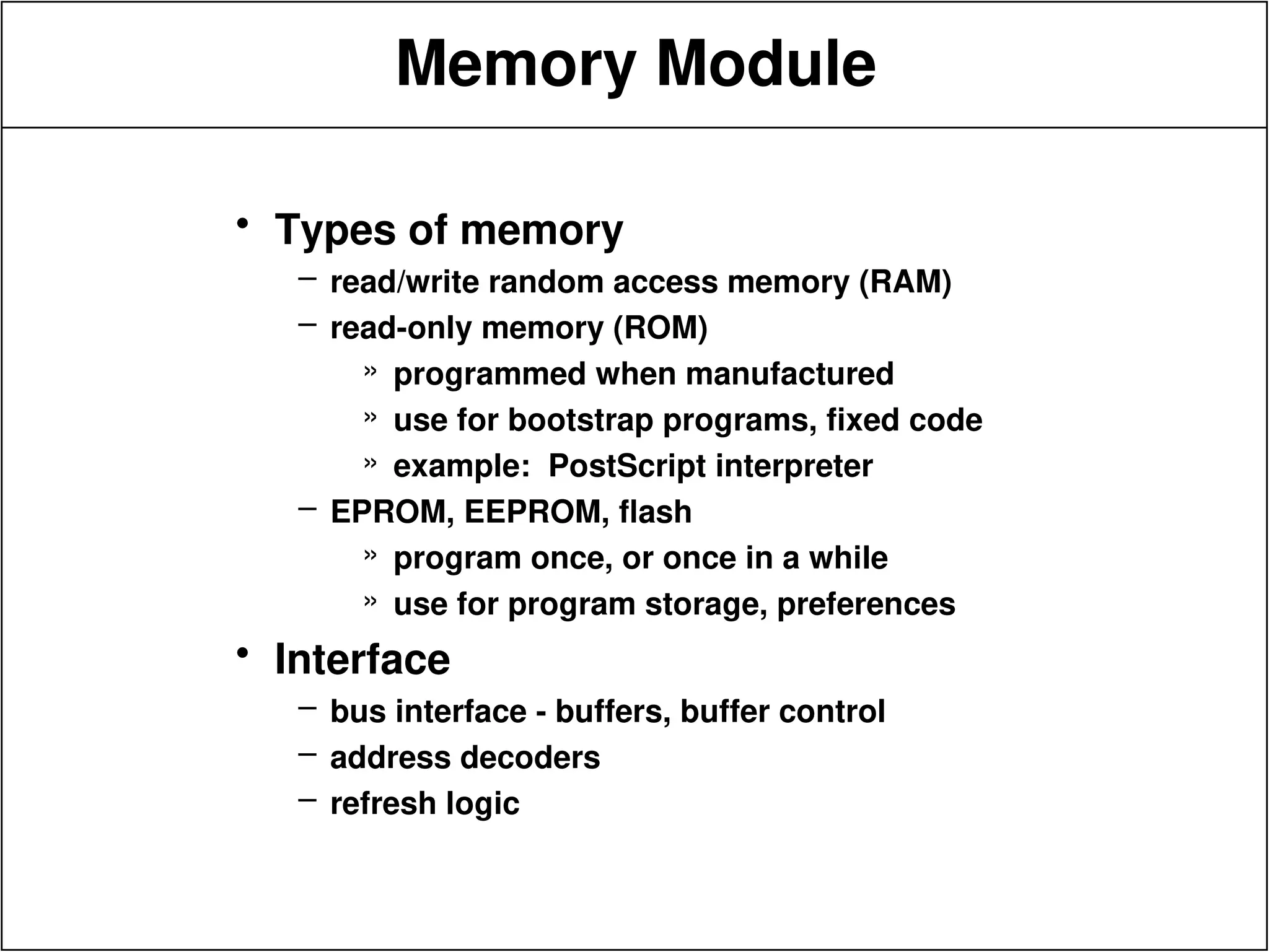 Memory Module

• Types of memory
– read/write random access memory (RAM)
– read-only memory (ROM)
» programmed when manufactured
» use for bootstrap programs, fixed code
» example:  PostScript interpreter
– EPROM, EEPROM, flash
» program once, or once in a while
» use for program storage, preferences
• Interface
– bus interface - buffers, buffer control
– address decoders
– refresh logic